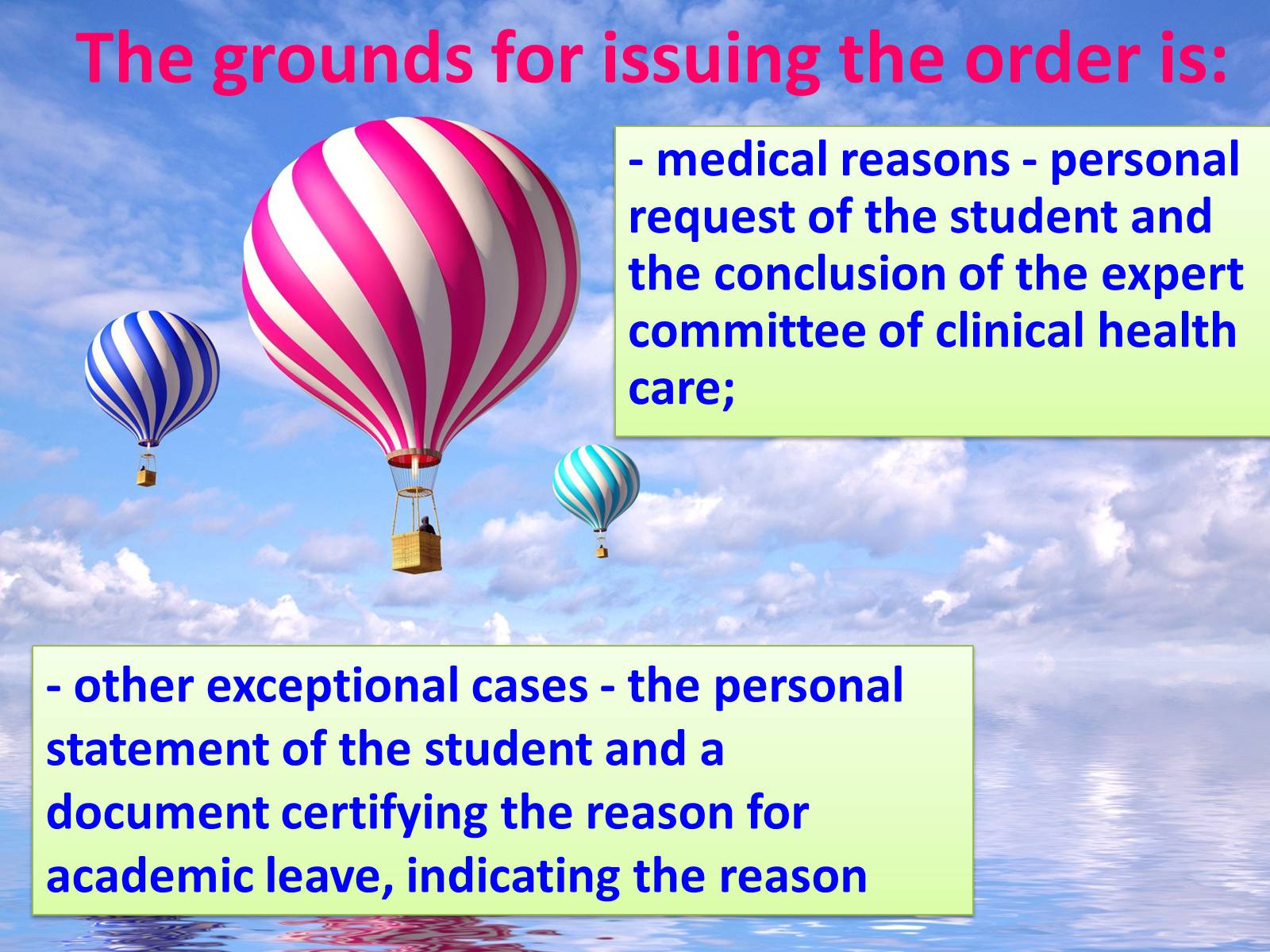 The grounds for issuing the order is:

- medical reasons - personal request of the student and the conclusion of the expert committee of clinical health care;

- other exceptional cases - the personal statement of the student and a document certifying the reason for academic leave, indicating the reason